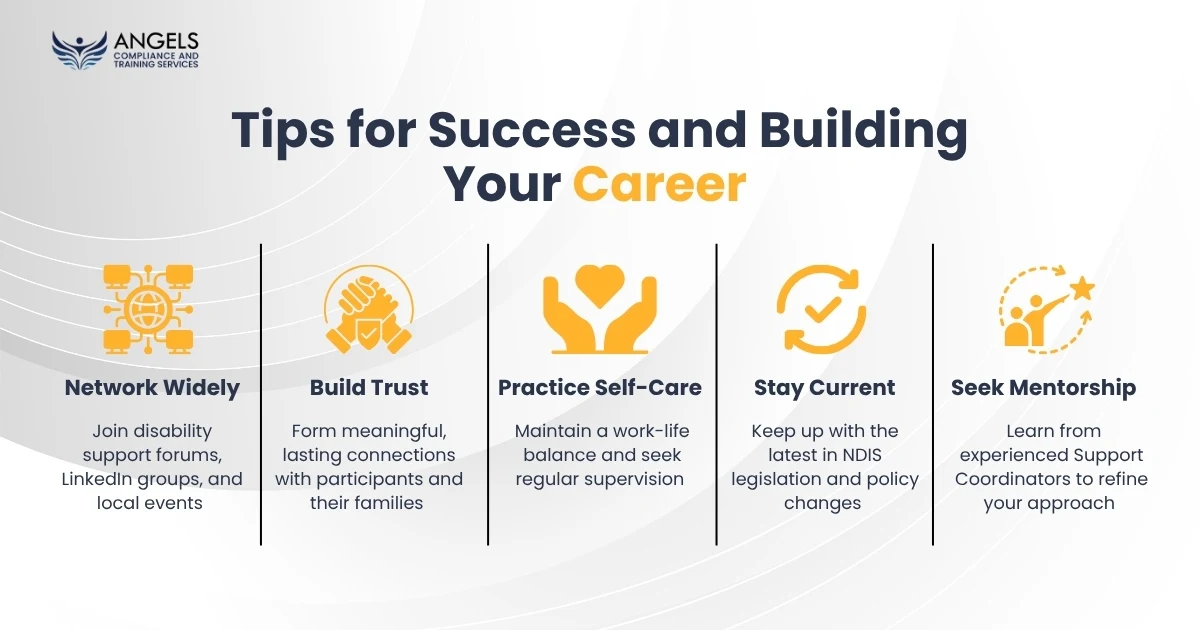 ANGELS
COMPLIANCE AND TRAINING SERVICES

Tips for Success and Building Your Career

Network Widely

Join disability support forums, LinkedIn groups, and local events

Build Trust

Form meaningful, lasting connections with participants and their families

Practice Self-Care

Maintain a work-life balance and seek regular supervision

Stay Current

Keep up with the latest in NDIS legislation and policy changes

Seek Mentorship

Learn from experienced Support Coordinators to refine your approach